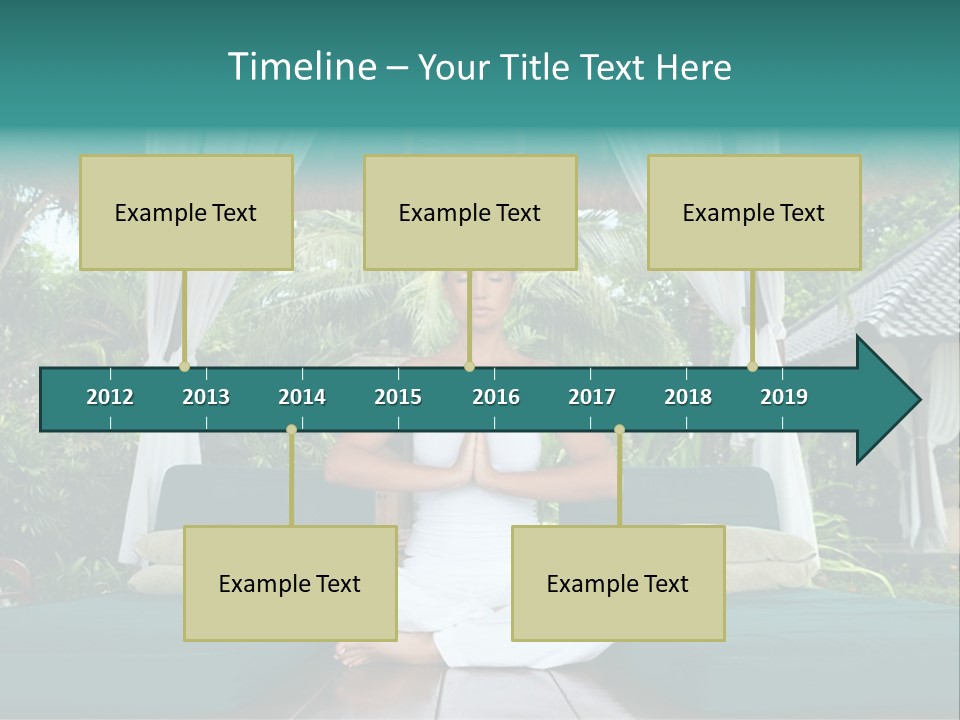 Timeline – Your Title Text Here

Example Text

Example Text

Example Text

2012
2013
2014
2015
2016
2017
2018
2019

Example Text

Example Text